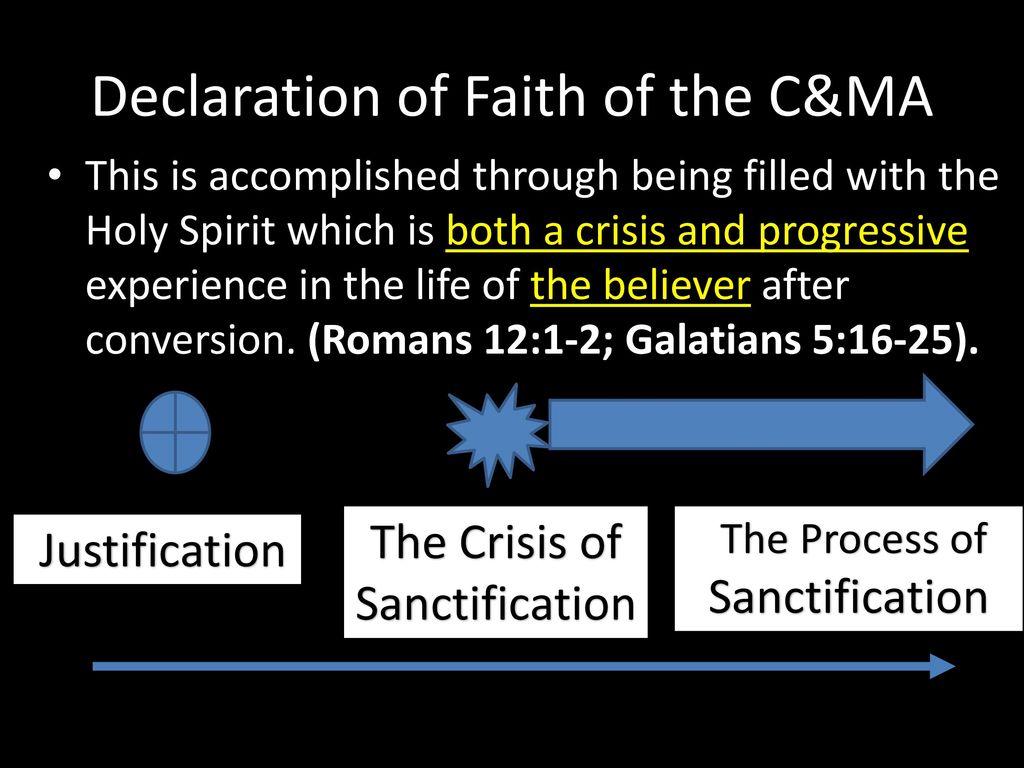 Declaration of Faith of the C&MA

• This is accomplished through being filled with the Holy Spirit which is both a crisis and progressive experience in the life of the believer after conversion. (Romans 12:1-2; Galatians 5:16-25).

Justification

The Crisis of Sanctification

The Process of Sanctification